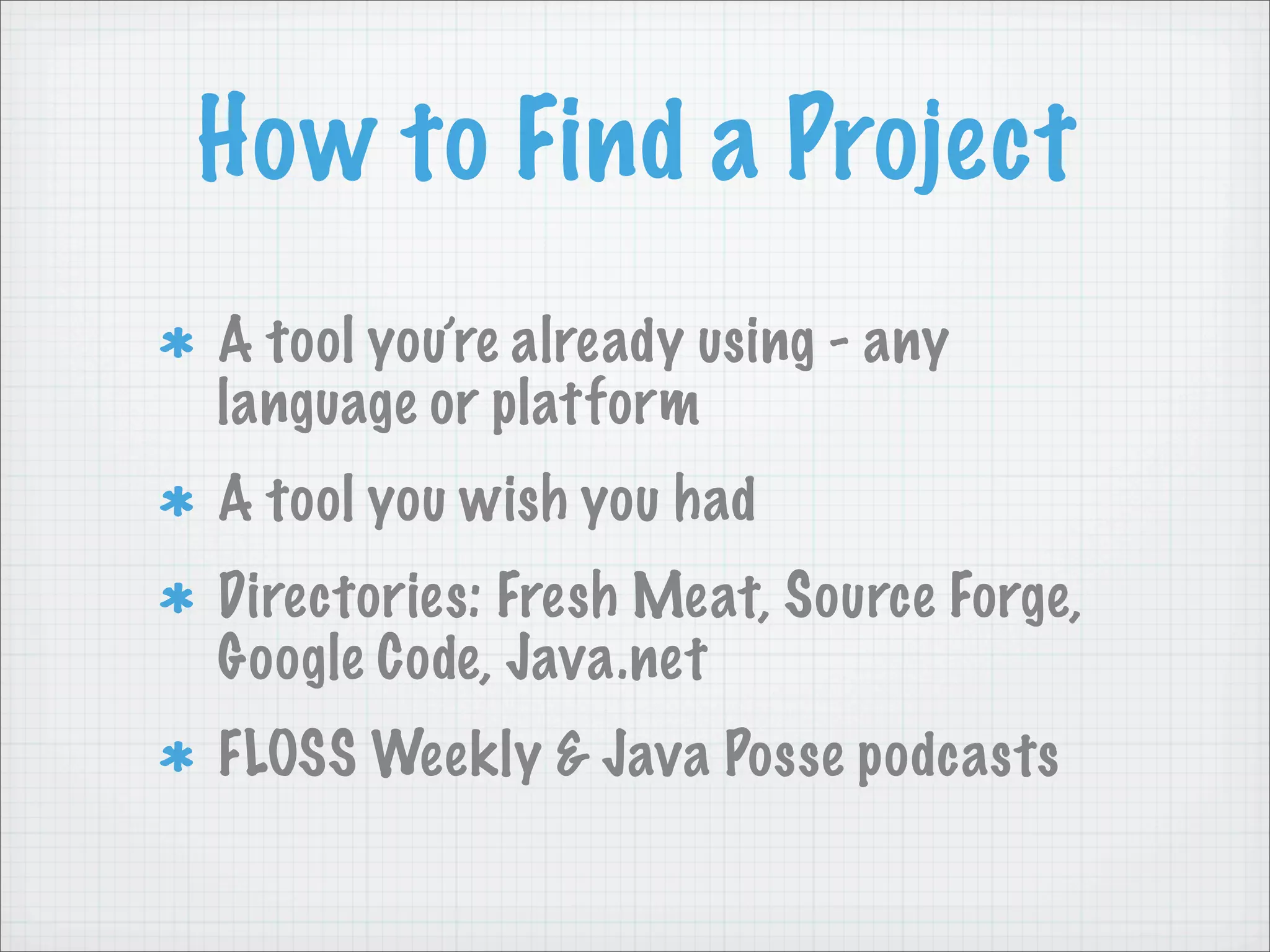 How to Find a Project

* A tool you're already using - any language or platform
* A tool you wish you had
* Directories: Fresh Meat, Source Forge, Google Code, Java.net
* FLOSS Weekly & Java Posse podcasts